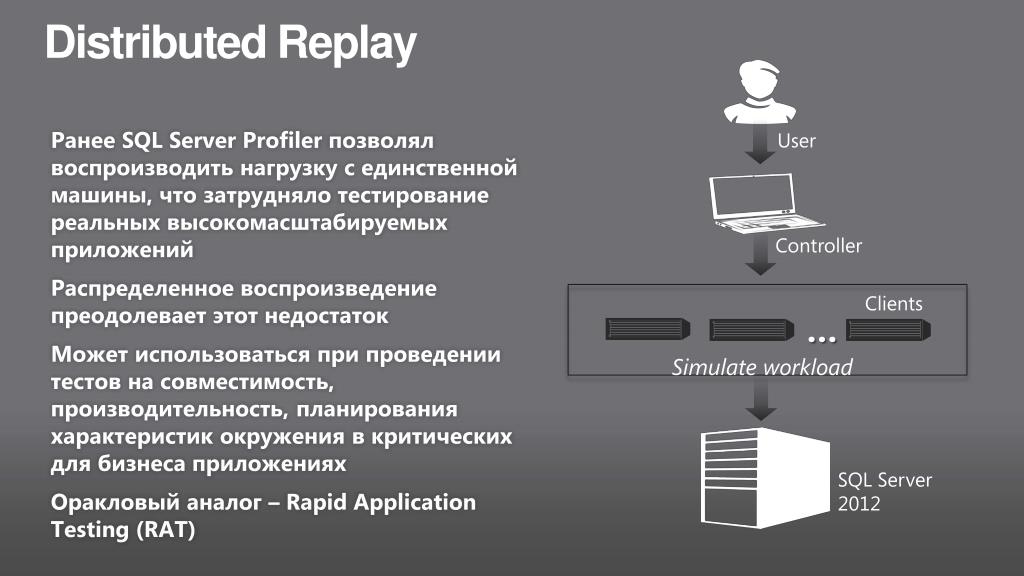 Distributed Replay

Ранее SQL Server Profiler позволял воспроизводить нагрузку с единственной машины, что затрудняло тестирование реальных высокомасштабируемых приложений

Распределенное воспроизведение преодолевает этот недостаток

Может использоваться при проведении тестов на совместимость, производительность, планирования характеристик окружения в критических для бизнеса приложениях

Оракловый аналог – Rapid Application Testing (RAT)

User

Controller

Clients

...

Simulate workload

SQL Server 2012